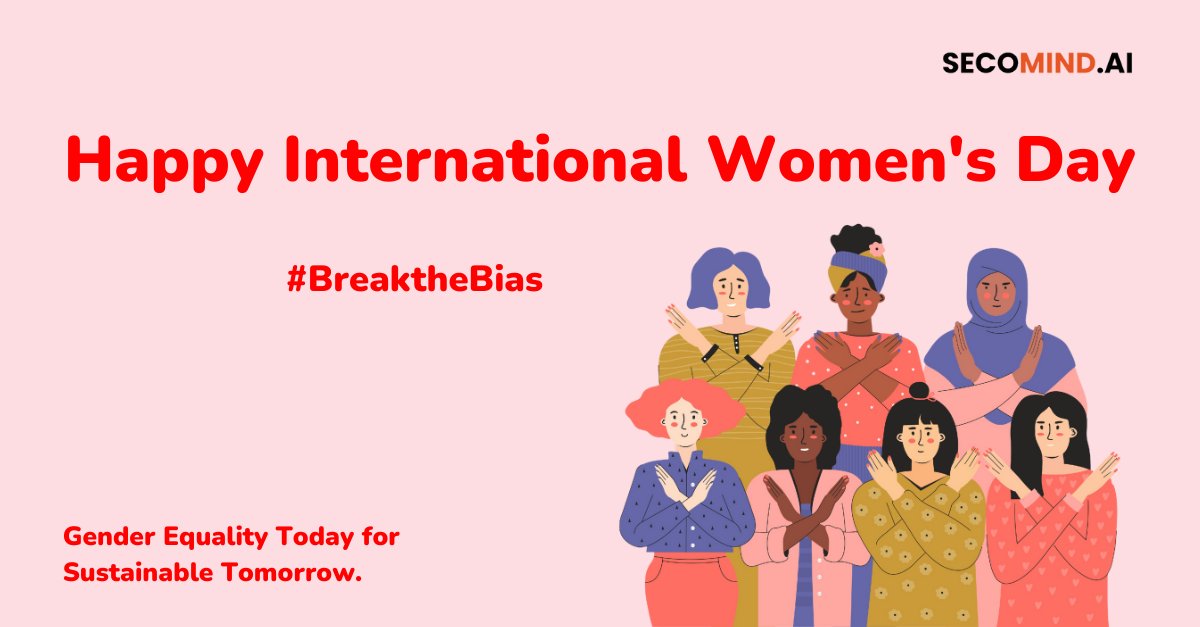 SECOMIND.AI

Happy International Women's Day

#BreaktheBias

Gender Equality Today for Sustainable Tomorrow.